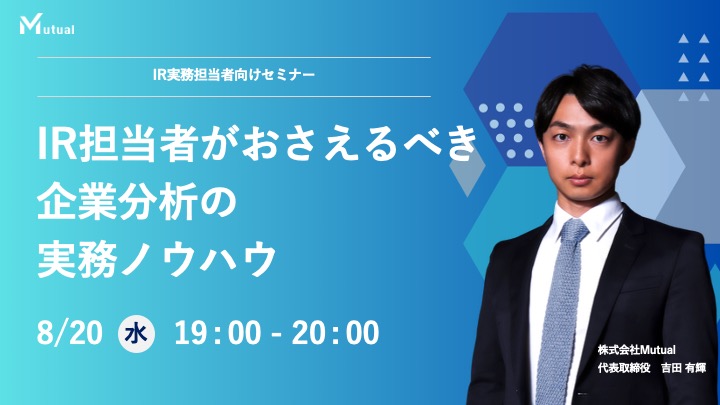 Mutual

IR実務担当者向けセミナー

IR担当者がおさえるべき
企業分析の
実務ノウハウ

8/20 水 19:00 - 20:00

株式会社Mutual
代表取締役　吉田 有輝